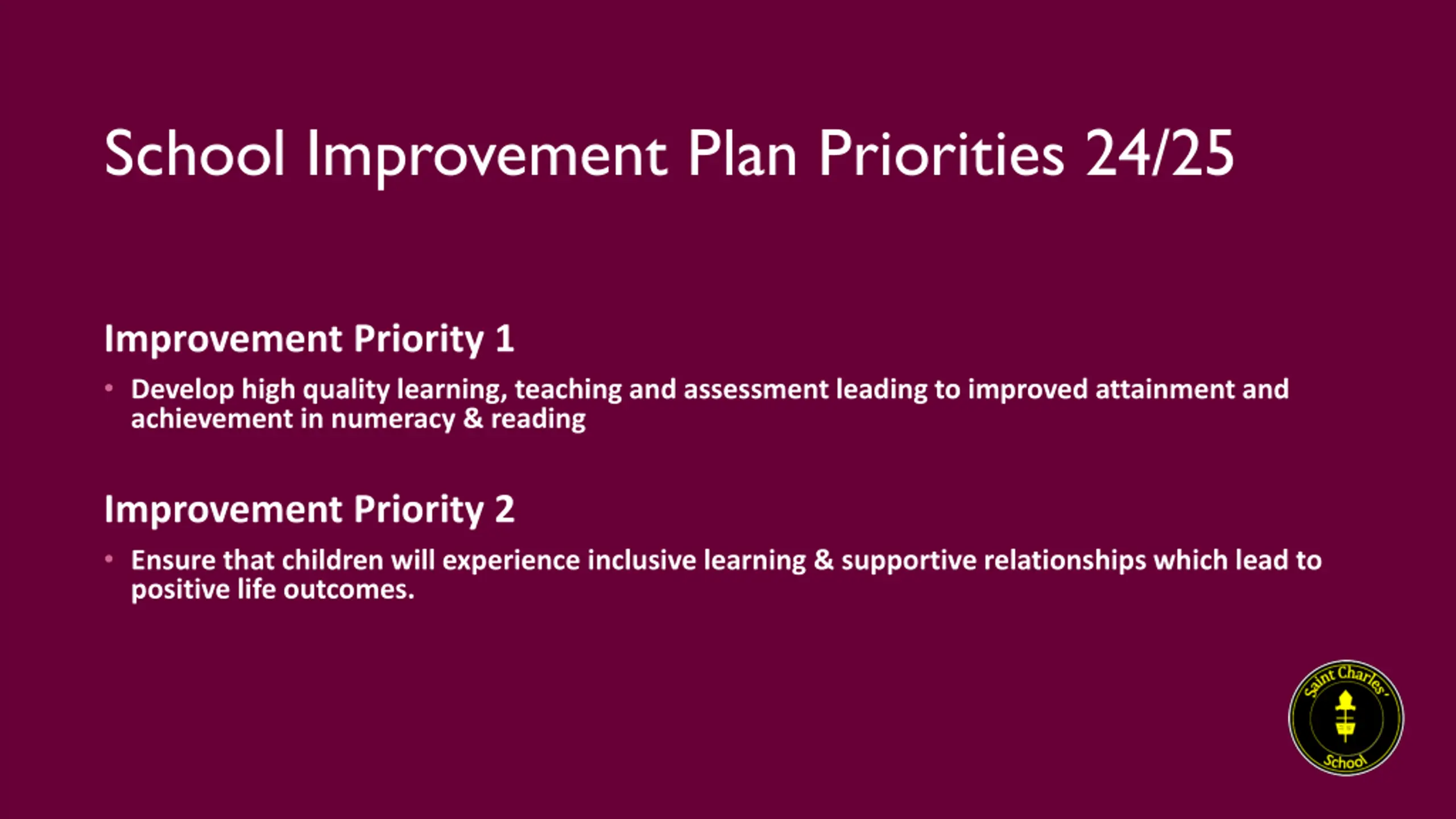 School Improvement Plan Priorities 24/25

Improvement Priority 1

• Develop high quality learning, teaching and assessment leading to improved attainment and achievement in numeracy & reading

Improvement Priority 2

• Ensure that children will experience inclusive learning & supportive relationships which lead to positive life outcomes.

Saint Charles' School